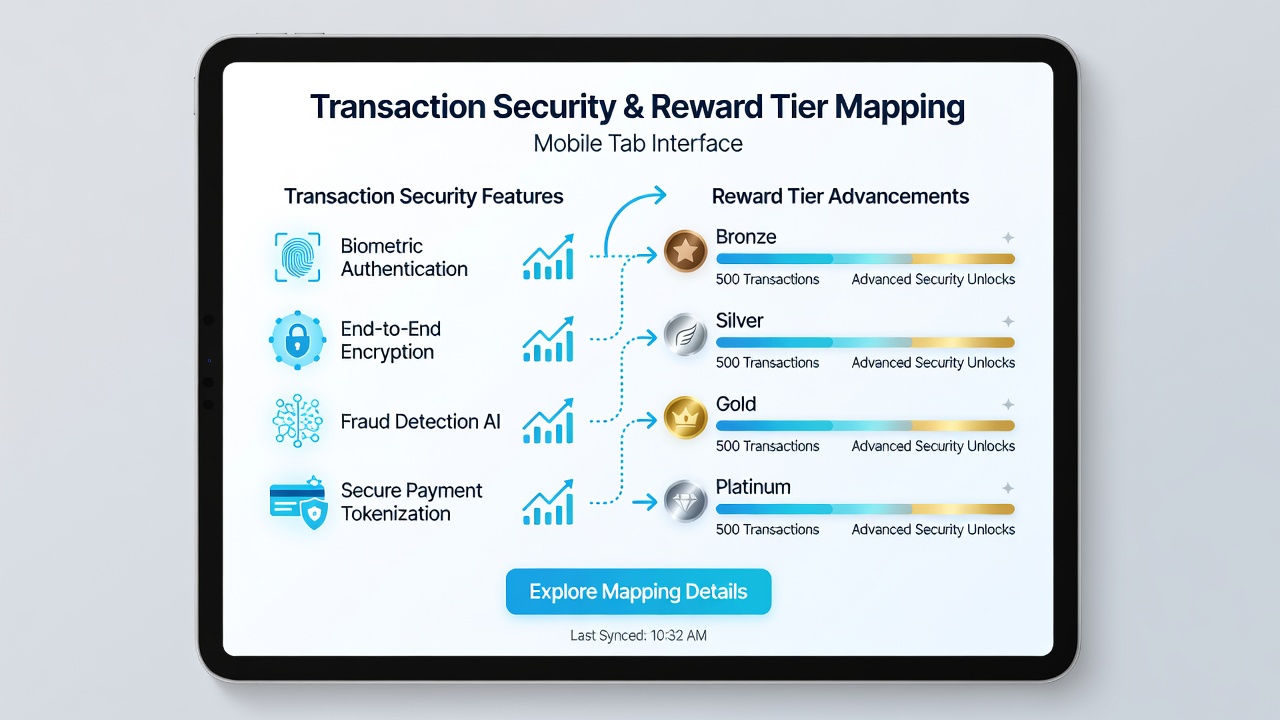 Transaction Security & Reward Tier Mapping
Mobile Tab Interface

Transaction Security Features

Biometric Authentication

End-to-End Encryption

Fraud Detection AI

Secure Payment Tokenization

Reward Tier Advancements

Bronze
500 Transactions Advanced Security Unlocks

Silver
500 Transactions Advanced Security Unlocks

Gold
500 Transactions Advanced Security Unlocks

Platinum
500 Transactions Advanced Security Unlocks

Explore Mapping Details

Last Synced: 10:32 AM